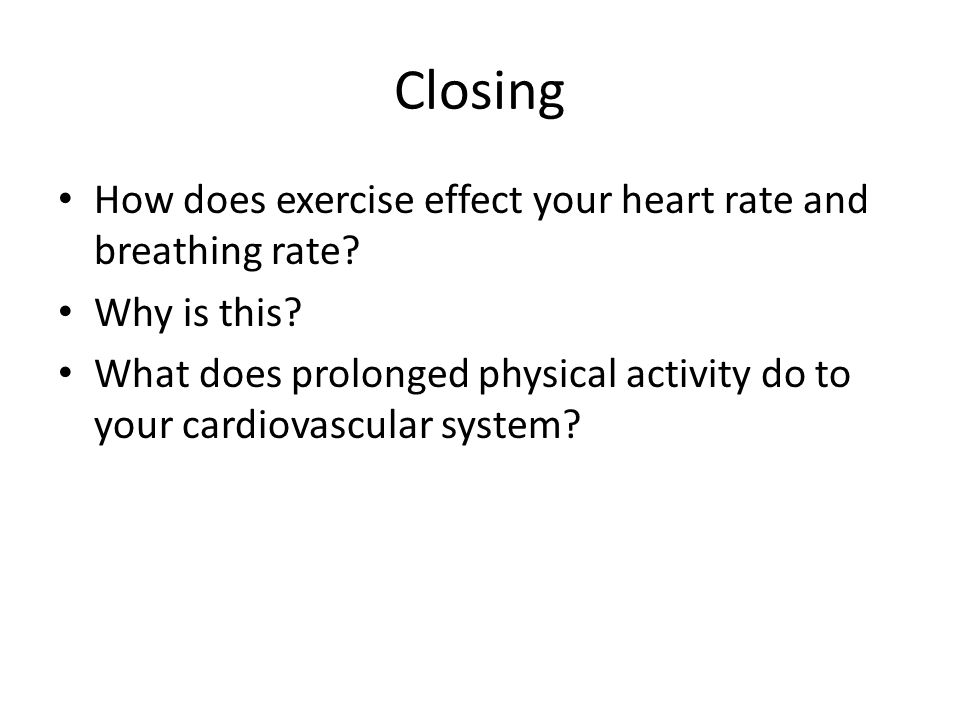 Closing

• How does exercise effect your heart rate and breathing rate?
• Why is this?
• What does prolonged physical activity do to your cardiovascular system?